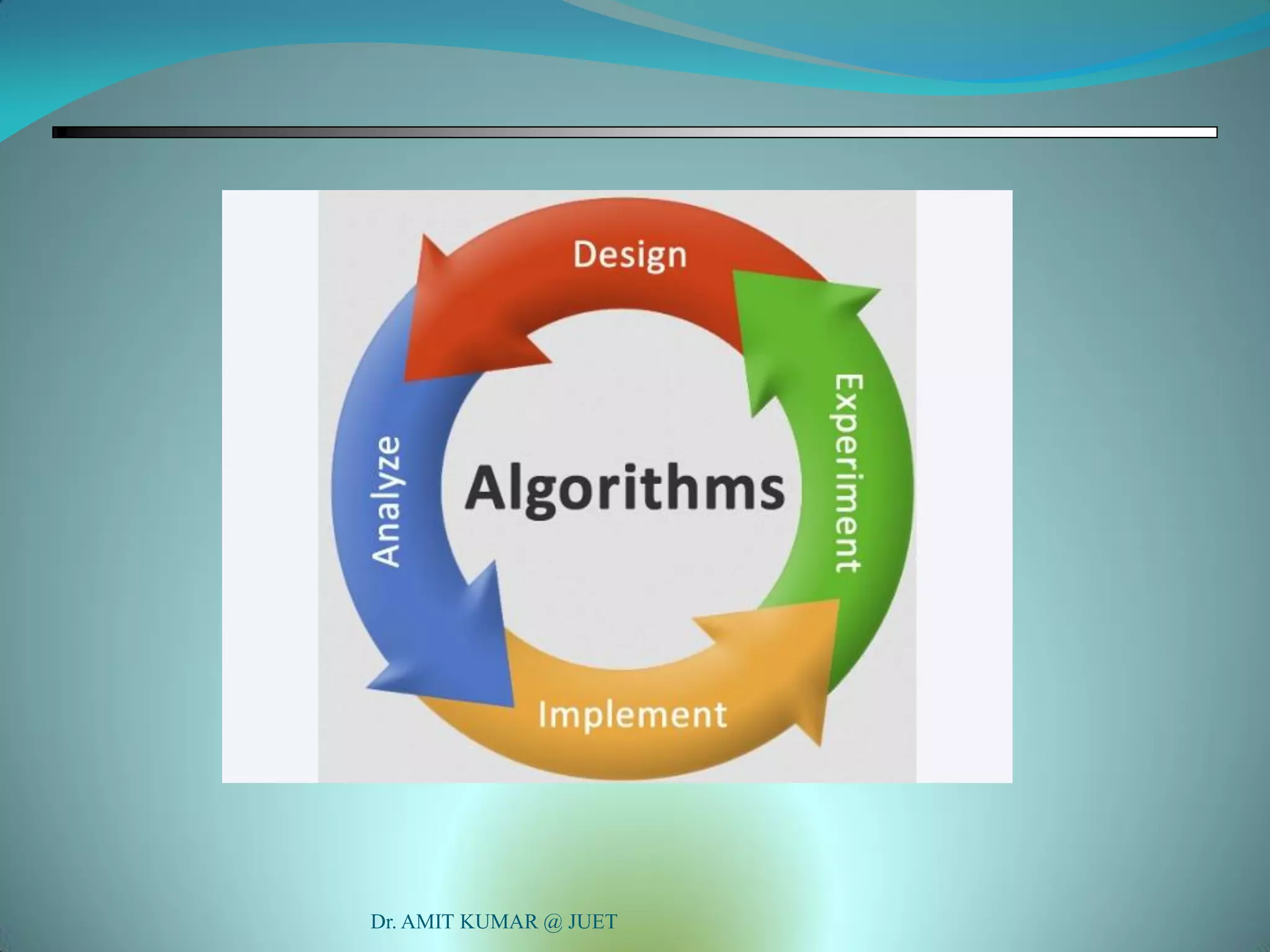 Design

Experiment

Algorithms

Analyze

Implement

Dr. AMIT KUMAR @ JUET